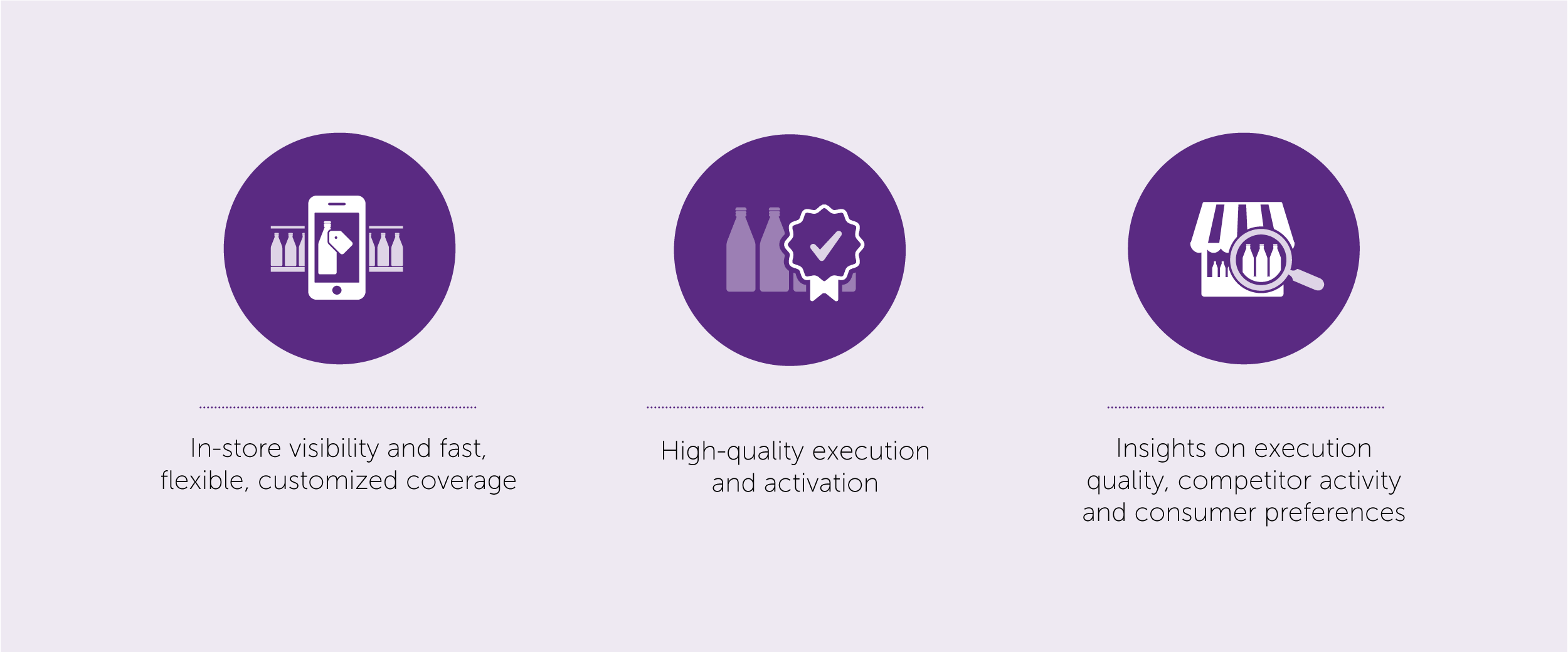 In-store visibility and fast, flexible, customized coverage

High-quality execution and activation

Insights on execution quality, competitor activity and consumer preferences